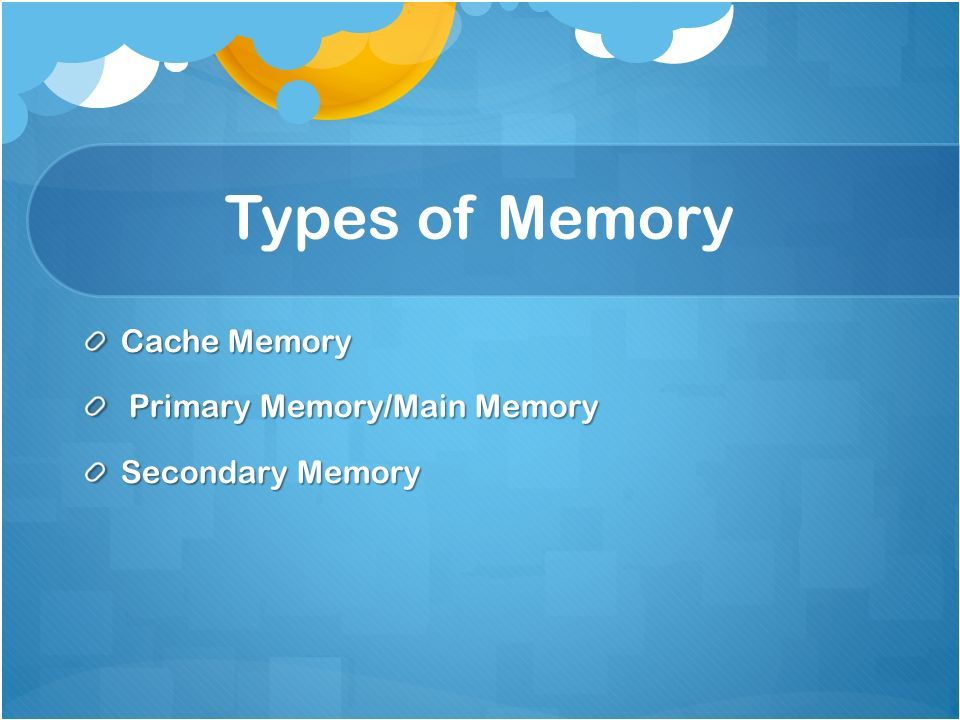 Types of Memory

Cache Memory

Primary Memory/Main Memory

Secondary Memory